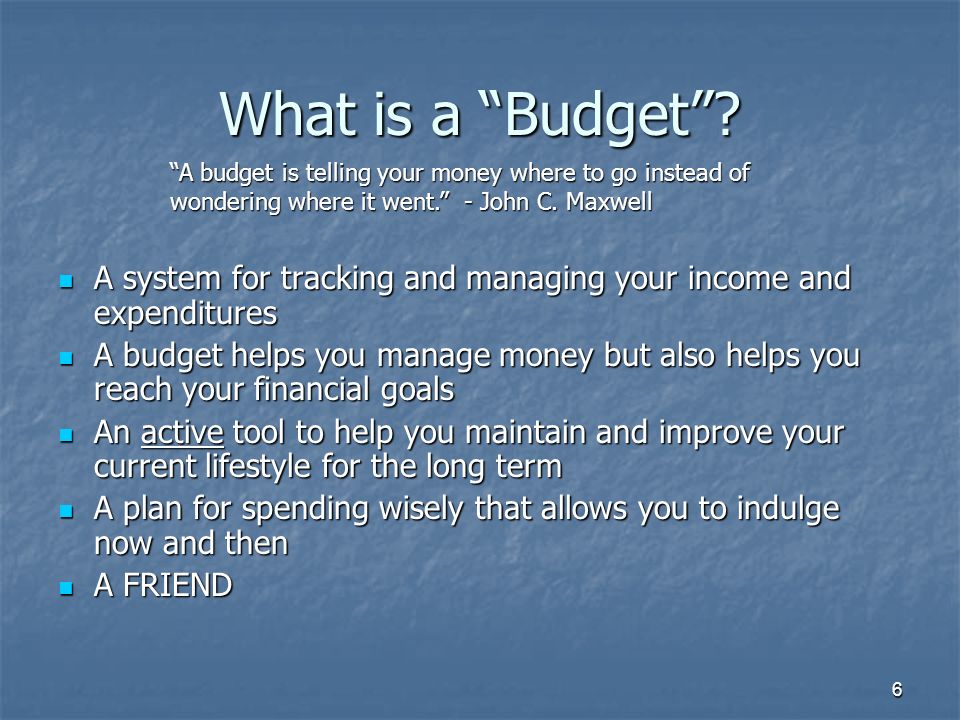 What is a “Budget”?

“A budget is telling your money where to go instead of wondering where it went.” - John C. Maxwell

- A system for tracking and managing your income and expenditures
- A budget helps you manage money but also helps you reach your financial goals
- An active tool to help you maintain and improve your current lifestyle for the long term
- A plan for spending wisely that allows you to indulge now and then
- A FRIEND

6